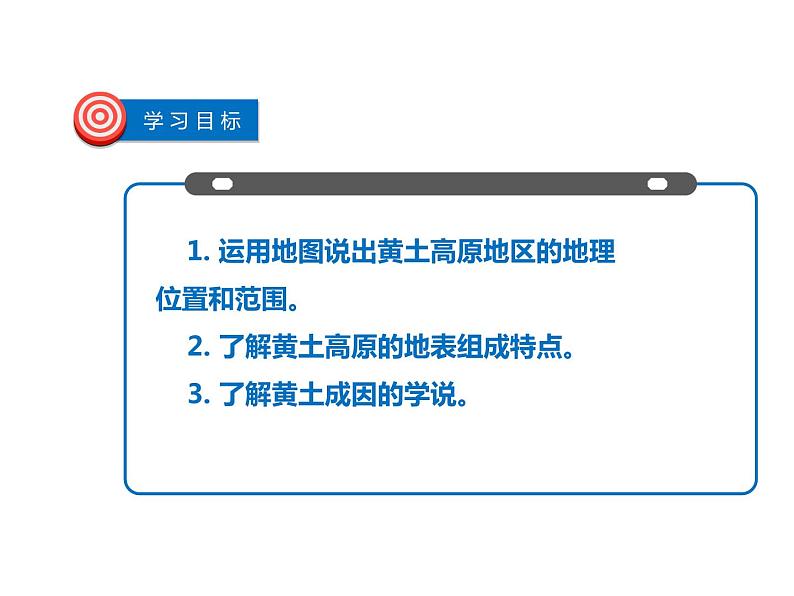 学习目标

1. 运用地图说出黄土高原地区的地理位置和范围。

2. 了解黄土高原的地表组成特点。

3. 了解黄土成因的学说。